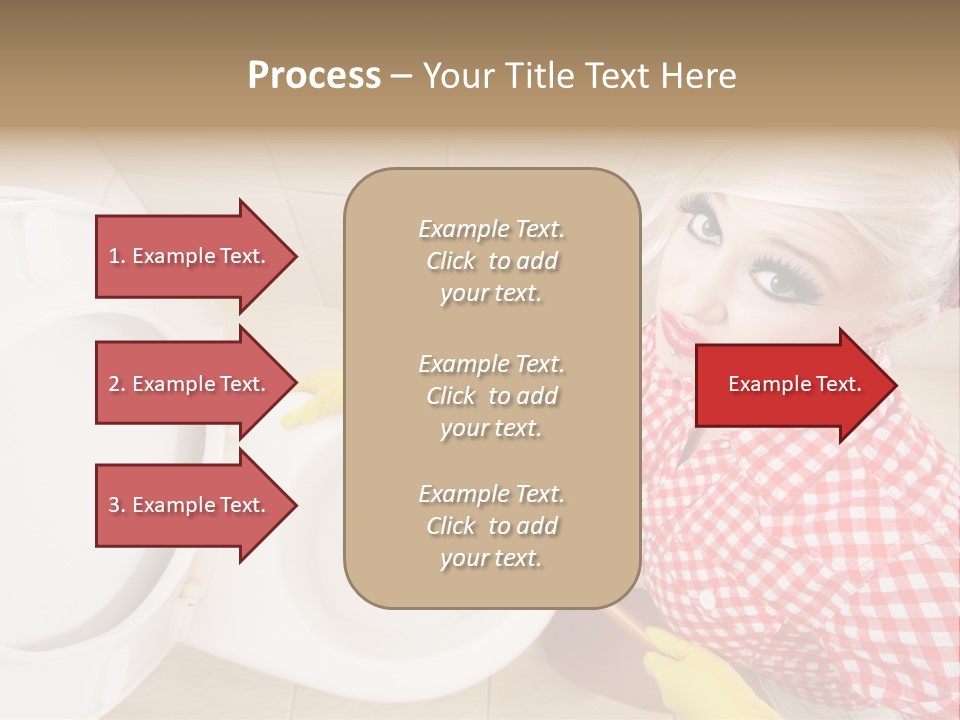 Process – Your Title Text Here

1. Example Text.

2. Example Text.

3. Example Text.

Example Text. Click to add your text.

Example Text. Click to add your text.

Example Text. Click to add your text.

Example Text.